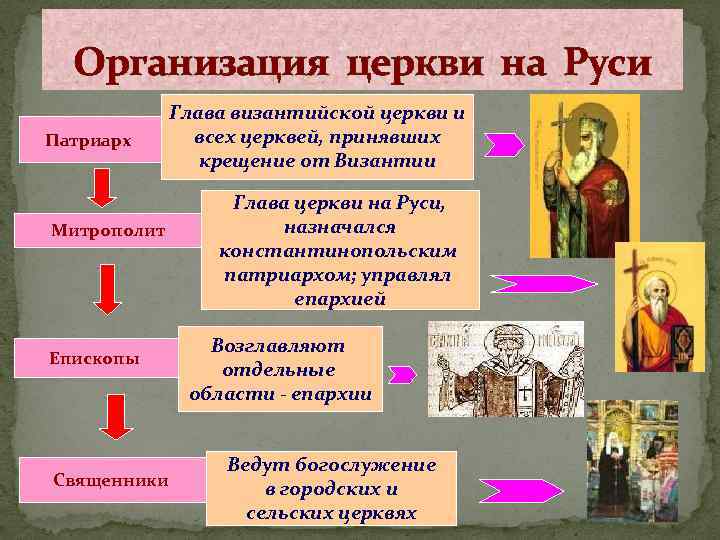 Организация церкви на Руси

Патриарх

Глава византийской церкви и всех церквей, принявших крещение от Византии

Митрополит

Глава церкви на Руси, назначался константинопольским патриархом; управлял епархией

Епископы

Возглавляют отдельные области - епархии

Священники

Ведут богослужение в городских и сельских церквях